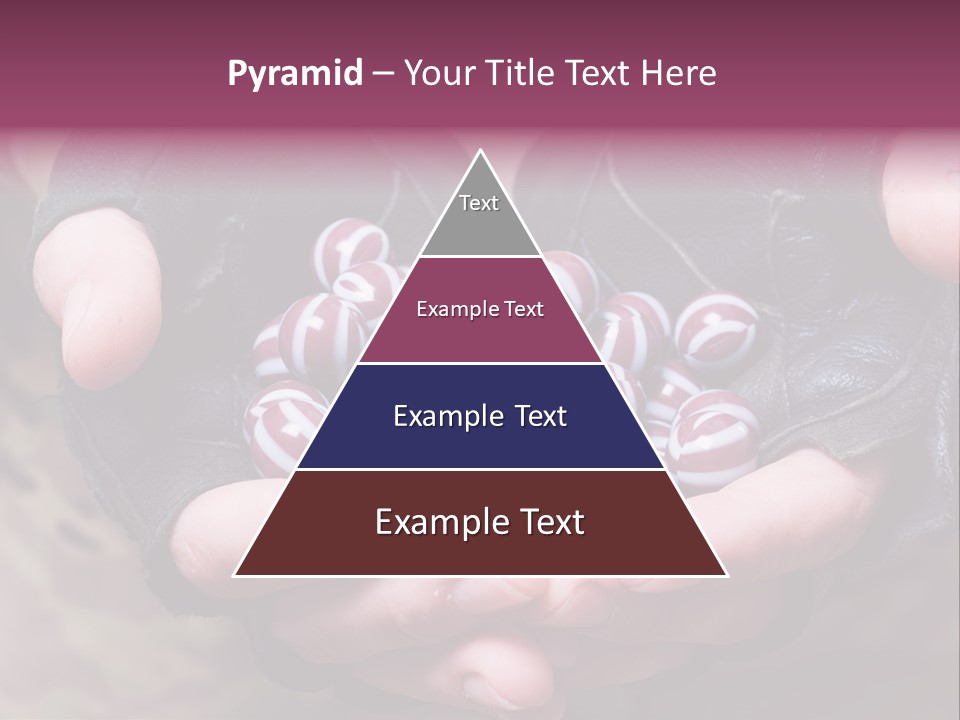 Pyramid – Your Title Text Here

Text

Example Text

Example Text

Example Text